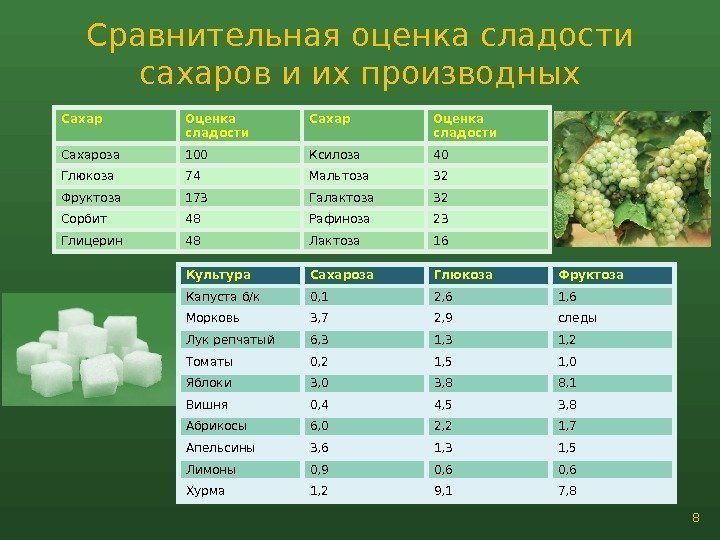 Сравнительная оценка сладости сахаров и их производных

| Сахар | Оценка сладости | Сахар | Оценка сладости |
|---|---|---|---|
| Сахароза | 100 | Ксилоза | 40 |
| Глюкоза | 74 | Мальтоза | 32 |
| Фруктоза | 173 | Галактоза | 32 |
| Сорбит | 48 | Рафиноза | 23 |
| Глицерин | 48 | Лактоза | 16 |

| Культура | Сахароза | Глюкоза | Фруктоза |
|---|---|---|---|
| Капуста б/к | 0,1 | 2,6 | 1,6 |
| Морковь | 3,7 | 2,9 | следы |
| Лук репчатый | 6,3 | 1,3 | 1,2 |
| Томаты | 0,2 | 1,5 | 1,0 |
| Яблоки | 3,0 | 3,8 | 8,1 |
| Вишня | 0,4 | 4,5 | 3,8 |
| Абрикосы | 6,0 | 2,2 | 1,7 |
| Апельсины | 3,6 | 1,3 | 1,5 |
| Лимоны | 0,9 | 0,6 | 0,6 |
| Хурма | 1,2 | 9,1 | 7,8 |

8